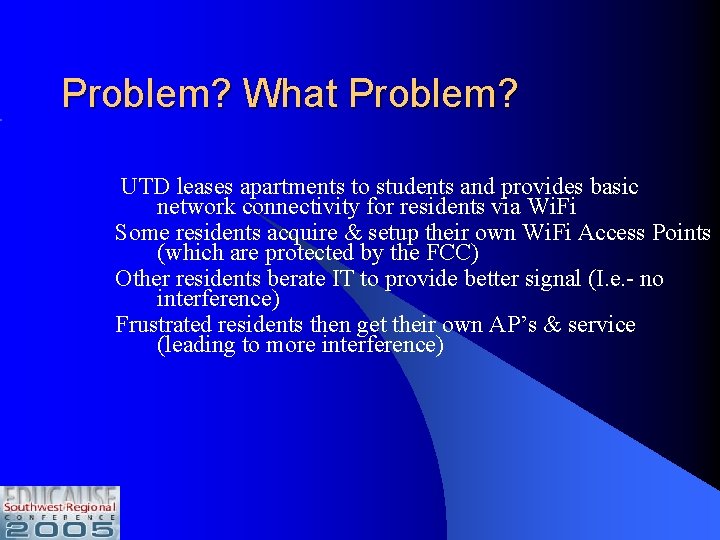 Problem? What Problem?

UTD leases apartments to students and provides basic network connectivity for residents via WiFi

Some residents acquire & setup their own WiFi Access Points (which are protected by the FCC)

Other residents berate IT to provide better signal (I.e.- no interference)

Frustrated residents then get their own AP's & service (leading to more interference)

EDUCAUSE
Southwest Regional
CONFERENCE
2005